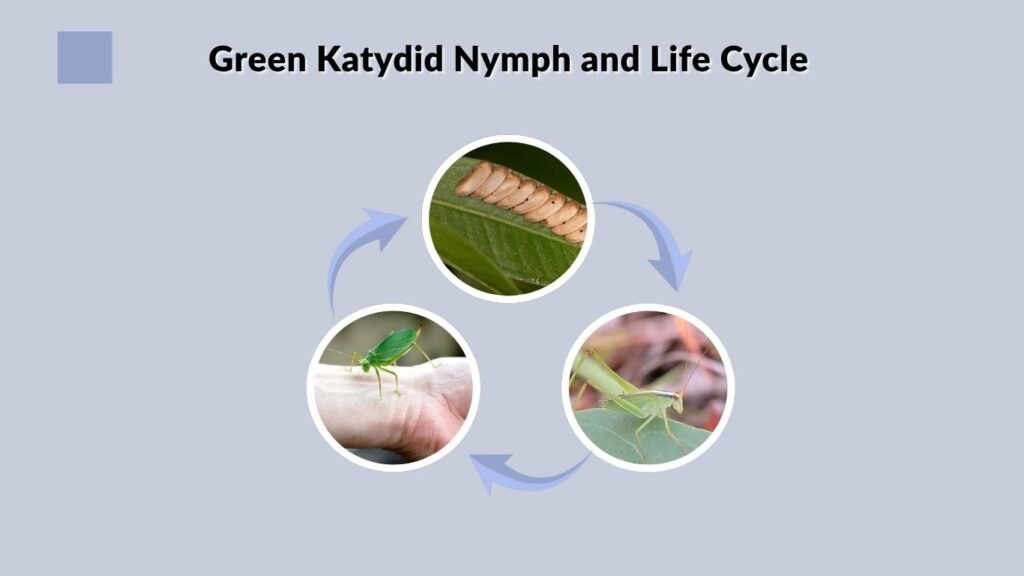 Green Katydid Nymph and Life Cycle